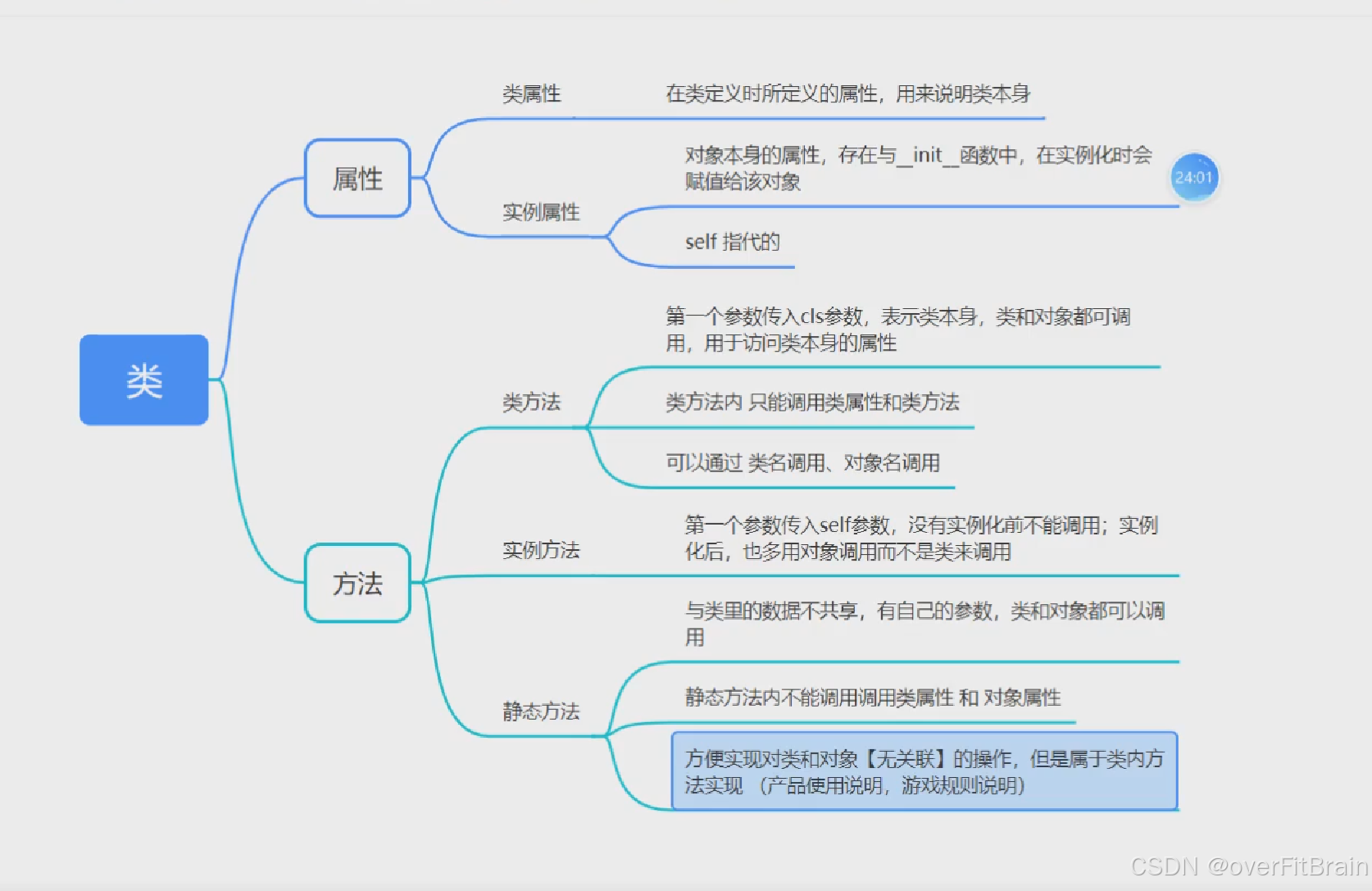 类

属性

类属性

在类定义时所定义的属性，用来说明类本身

实例属性

对象本身的属性，存在与_init_函数中，在实例化时会赋值给该对象

24:01

self 指代的

方法

类方法

第一个参数传入cls参数，表示类本身，类和对象都可调用，用于访问类本身的属性

类方法内 只能调用类属性和类方法

可以通过 类名调用、对象名调用

实例方法

第一个参数传入self参数，没有实例化前不能调用；实例化后，也多用对象调用而不是类来调用

静态方法

与类里的数据不共享，有自己的参数，类和对象都可以调用

静态方法内不能调用调用类属性 和 对象属性

方便实现对类和对象【无关联】的操作，但是属于类内方法实现 （产品使用说明，游戏规则说明）

CSDN @overFitBrain